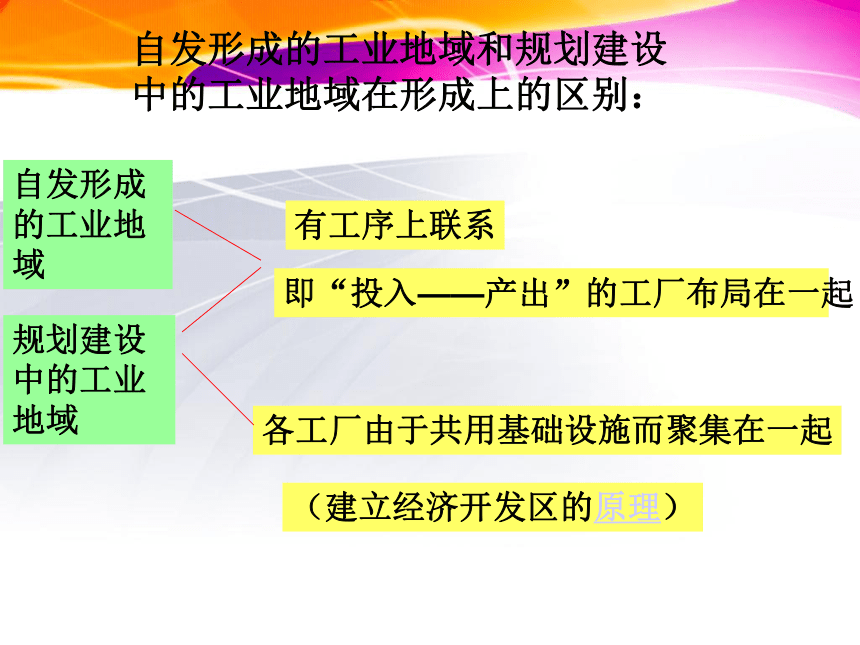 自发形成的工业地域和规划建设中的工业地域在形成上的区别：

自发形成的工业地域

规划建设中的工业地域

有工序上联系

即“投入——产出”的工厂布局在一起

各工厂由于共用基础设施而聚集在一起

（建立经济开发区的原理）